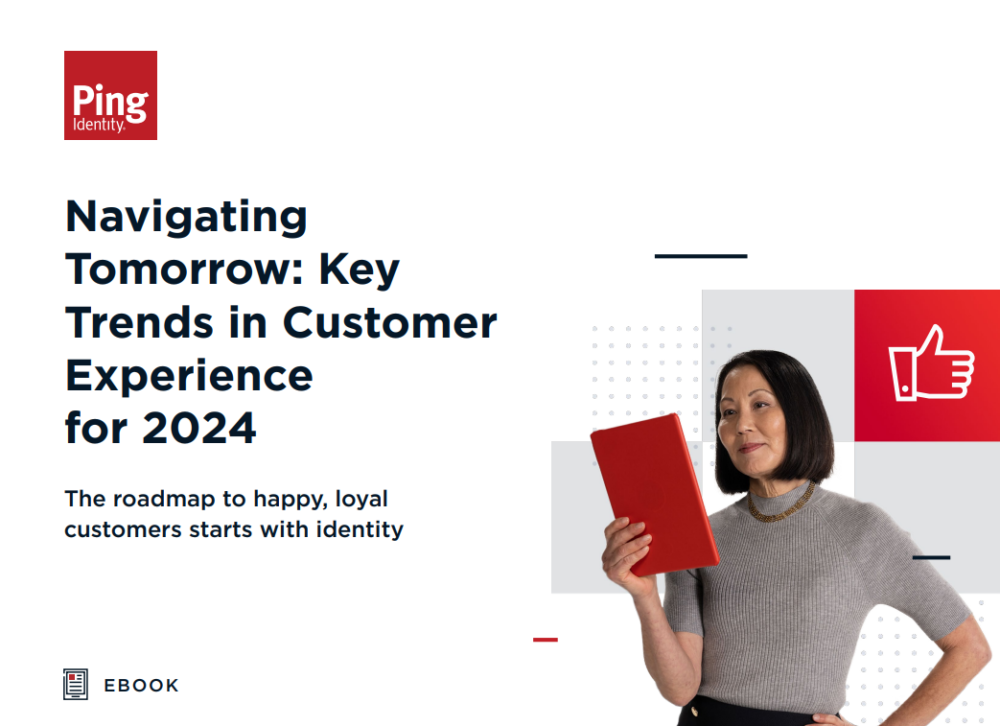 Ping Identity.

Navigating Tomorrow: Key Trends in Customer Experience for 2024

The roadmap to happy, loyal customers starts with identity

EBOOK